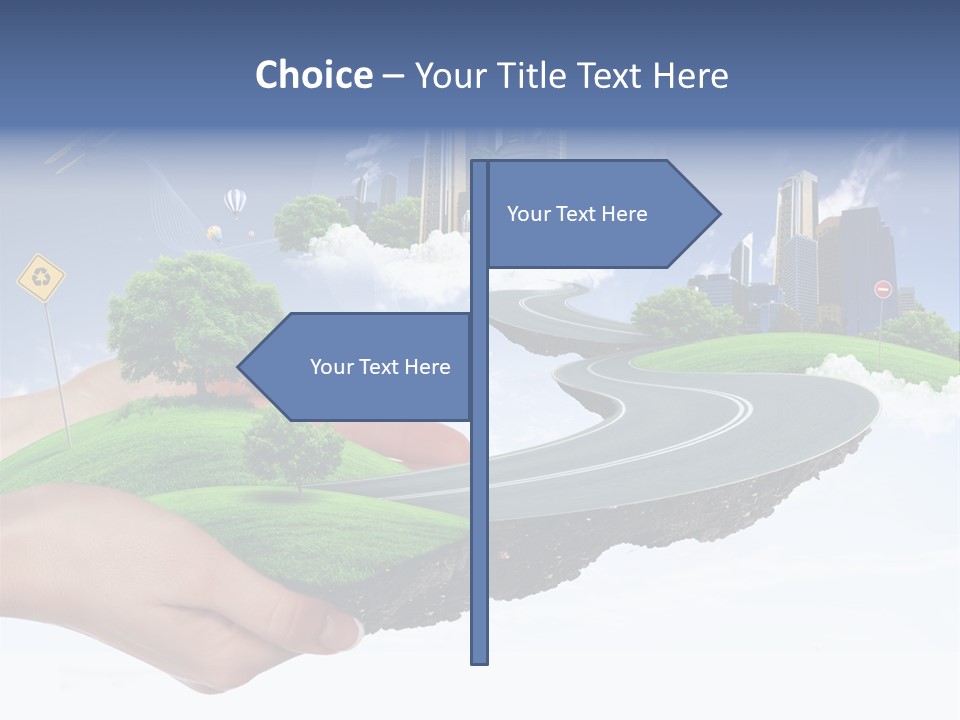 Choice – Your Title Text Here

Your Text Here

Your Text Here